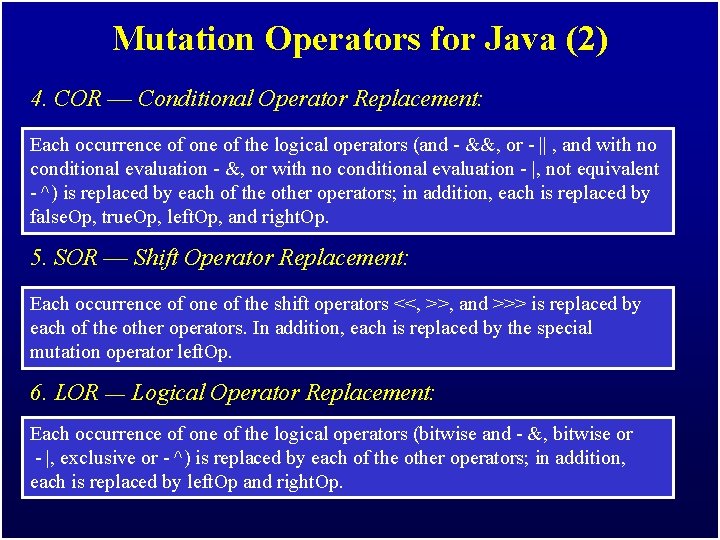 Mutation Operators for Java (2)

4. COR — Conditional Operator Replacement:

Each occurrence of one of the logical operators (and - &&, or - || , and with no conditional evaluation - &, or with no conditional evaluation - |, not equivalent - ^) is replaced by each of the other operators; in addition, each is replaced by falseOp, trueOp, leftOp, and rightOp.

5. SOR — Shift Operator Replacement:

Each occurrence of one of the shift operators <<, >>, and >>> is replaced by each of the other operators. In addition, each is replaced by the special mutation operator leftOp.

6. LOR — Logical Operator Replacement:

Each occurrence of one of the logical operators (bitwise and - &, bitwise or - |, exclusive or - ^) is replaced by each of the other operators; in addition, each is replaced by leftOp and rightOp.